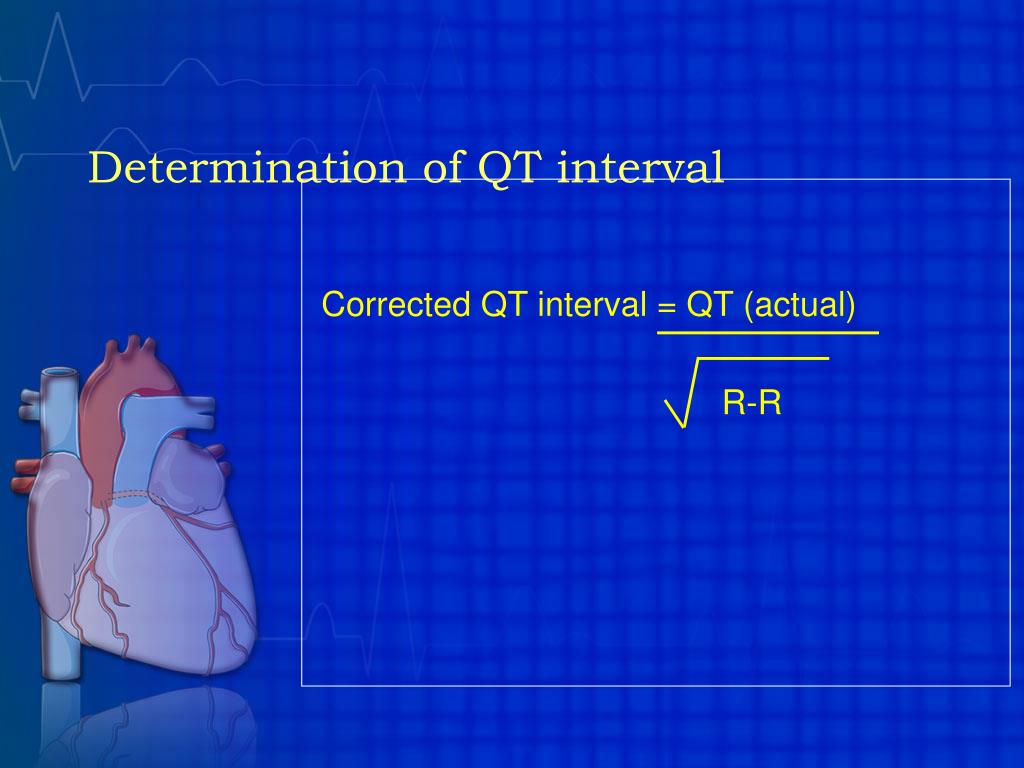 Determination of QT interval

Corrected QT interval = $\frac{\text{QT (actual)}}{\sqrt{\text{R-R}}}$